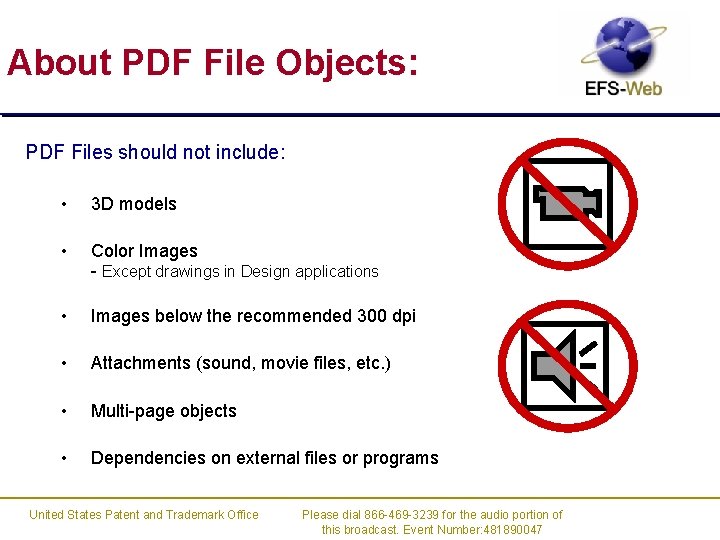 About PDF File Objects:

EFS-Web

PDF Files should not include:

• 3D models

• Color Images
- Except drawings in Design applications

• Images below the recommended 300 dpi

• Attachments (sound, movie files, etc.)

• Multi-page objects

• Dependencies on external files or programs

United States Patent and Trademark Office

Please dial 866-469-3239 for the audio portion of this broadcast. Event Number:481890047